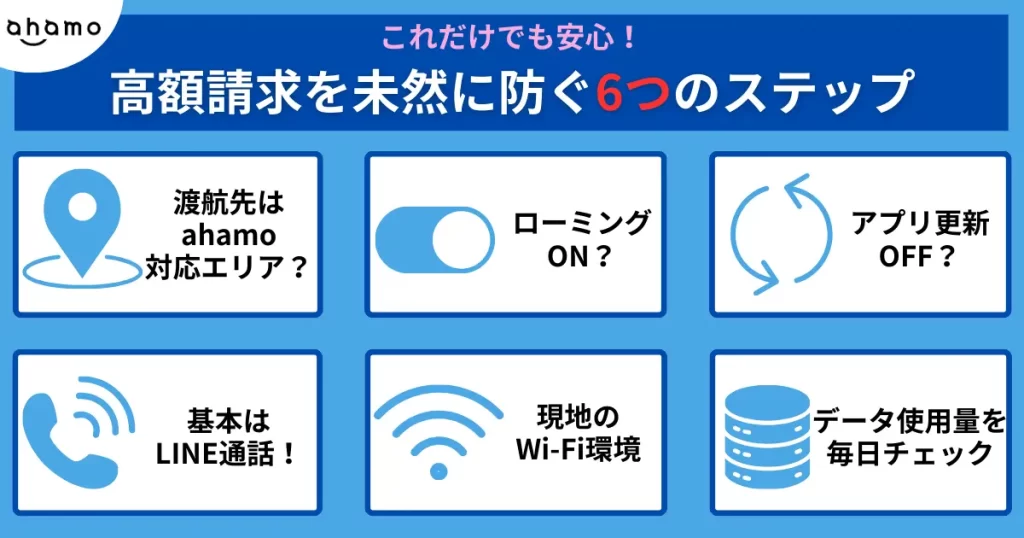 ahamo

これだけでも安心！

高額請求を未然に防ぐ6つのステップ

渡航先は ahamo 対応エリア？

ローミング ON？

アプリ更新 OFF？

基本は LINE通話！

現地の Wi-Fi環境

データ使用量を 毎日チェック